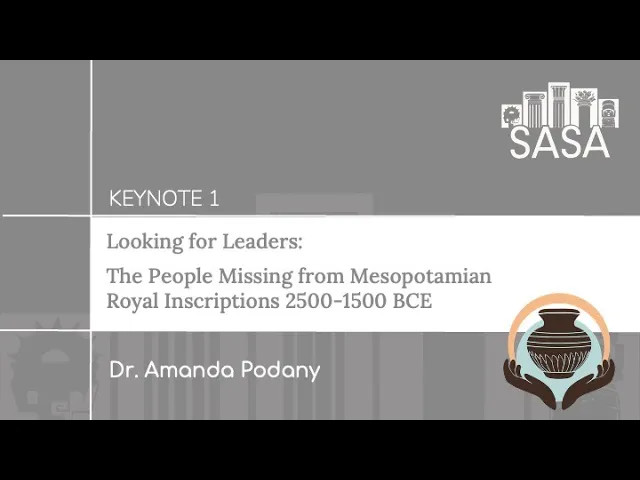 SASA

KEYNOTE 1

Looking for Leaders:

The People Missing from Mesopotamian Royal Inscriptions 2500-1500 BCE

Dr. Amanda Podany